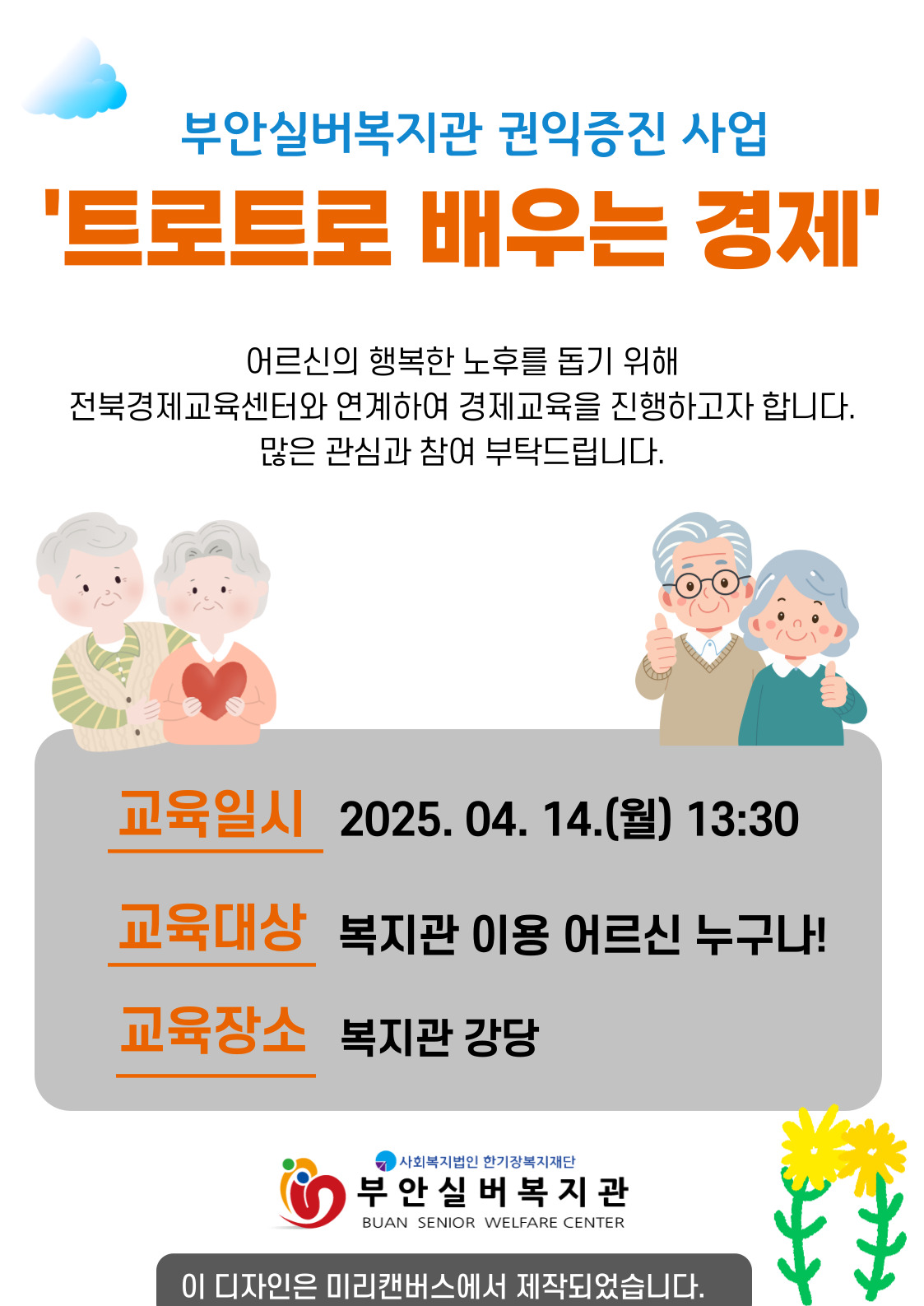 부안실버복지관 권익증진 사업

'트로트로 배우는 경제'

어르신의 행복한 노후를 돕기 위해
전북경제교육센터와 연계하여 경제교육을 진행하고자 합니다.
많은 관심과 참여 부탁드립니다.

교육일시 2025. 04. 14.(월) 13:30

교육대상 복지관 이용 어르신 누구나!

교육장소 복지관 강당

사회복지법인 한기장복지재단
부안실버복지관
BUAN SENIOR WELFARE CENTER

이 디자인은 미리캔버스에서 제작되었습니다.